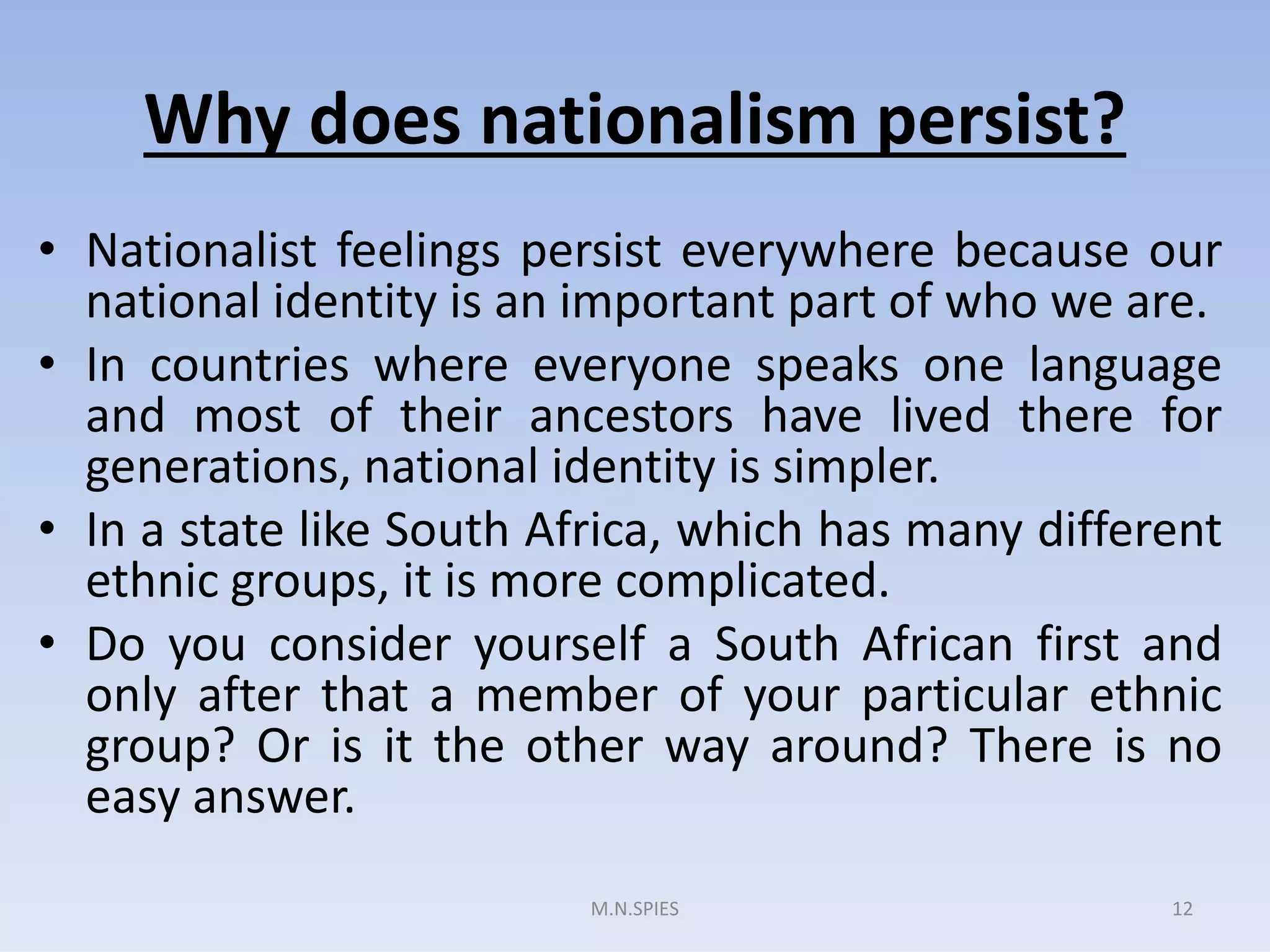 Why does nationalism persist?

• Nationalist feelings persist everywhere because our national identity is an important part of who we are.
• In countries where everyone speaks one language and most of their ancestors have lived there for generations, national identity is simpler.
• In a state like South Africa, which has many different ethnic groups, it is more complicated.
• Do you consider yourself a South African first and only after that a member of your particular ethnic group? Or is it the other way around? There is no easy answer.

M.N.SPIES

12